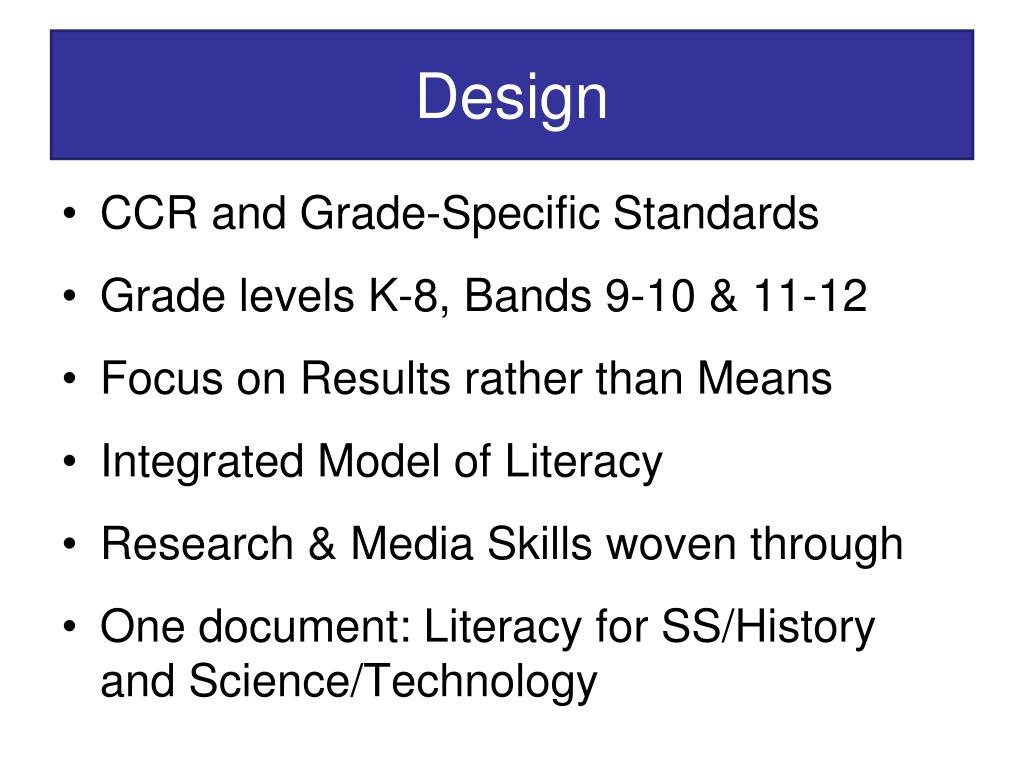 Design

• CCR and Grade-Specific Standards
• Grade levels K-8, Bands 9-10 & 11-12
• Focus on Results rather than Means
• Integrated Model of Literacy
• Research & Media Skills woven through
• One document: Literacy for SS/History and Science/Technology